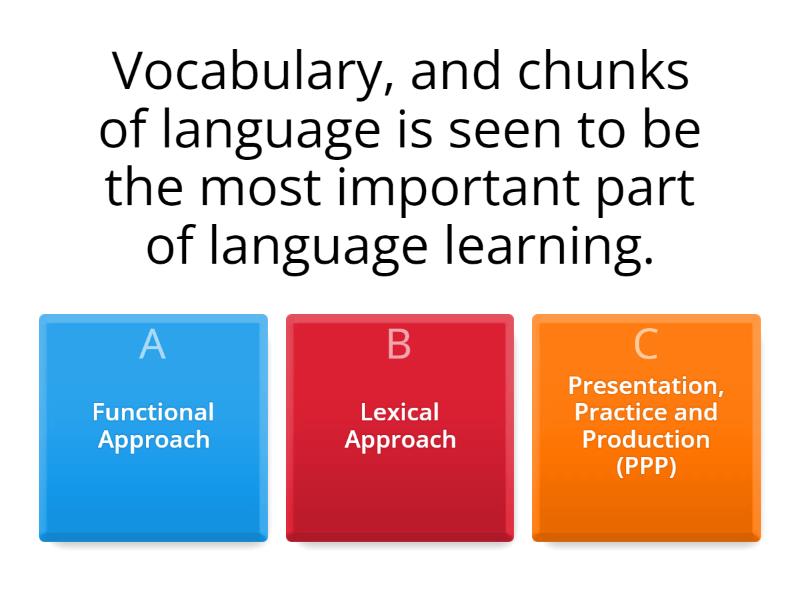 Vocabulary, and chunks of language is seen to be the most important part of language learning.

A
Functional Approach

B
Lexical Approach

C
Presentation, Practice and Production (PPP)